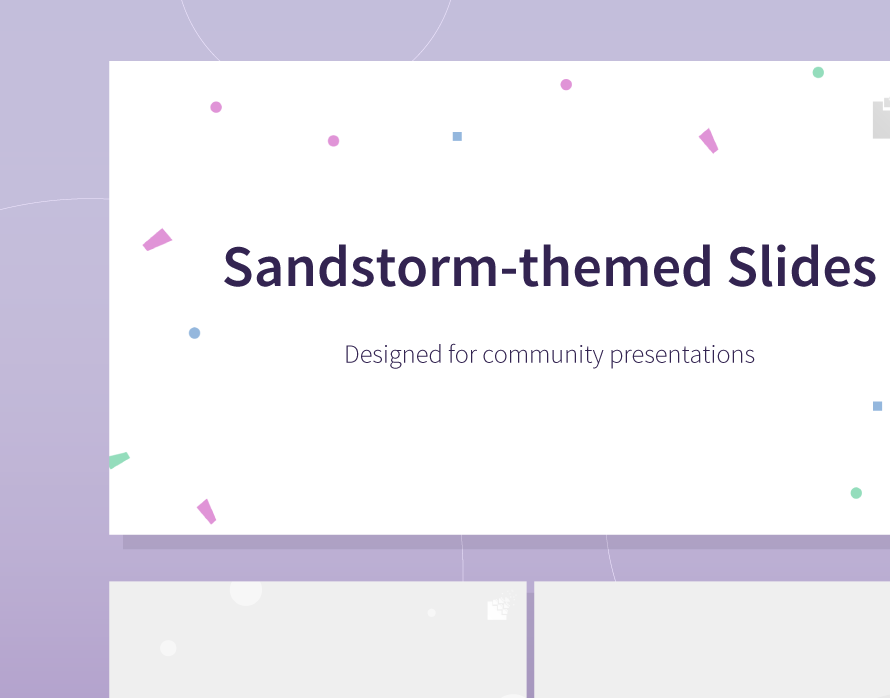 Sandstorm-themed Slides

Designed for community presentations